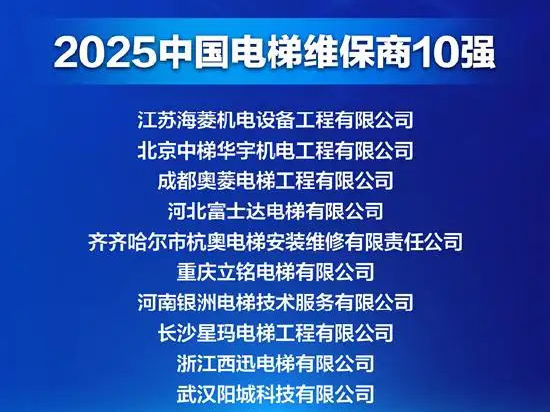 2025中国电梯维保商10强

江苏海菱机电设备工程有限公司
北京中梯华宇机电工程有限公司
成都奥菱电梯工程有限公司
河北富士达电梯有限公司
齐齐哈尔市杭奥电梯安装维修有限责任公司
重庆立铭电梯有限公司
河南银洲电梯技术服务有限公司
长沙星玛电梯工程有限公司
浙江西迅电梯有限公司
武汉阳城科技有限公司